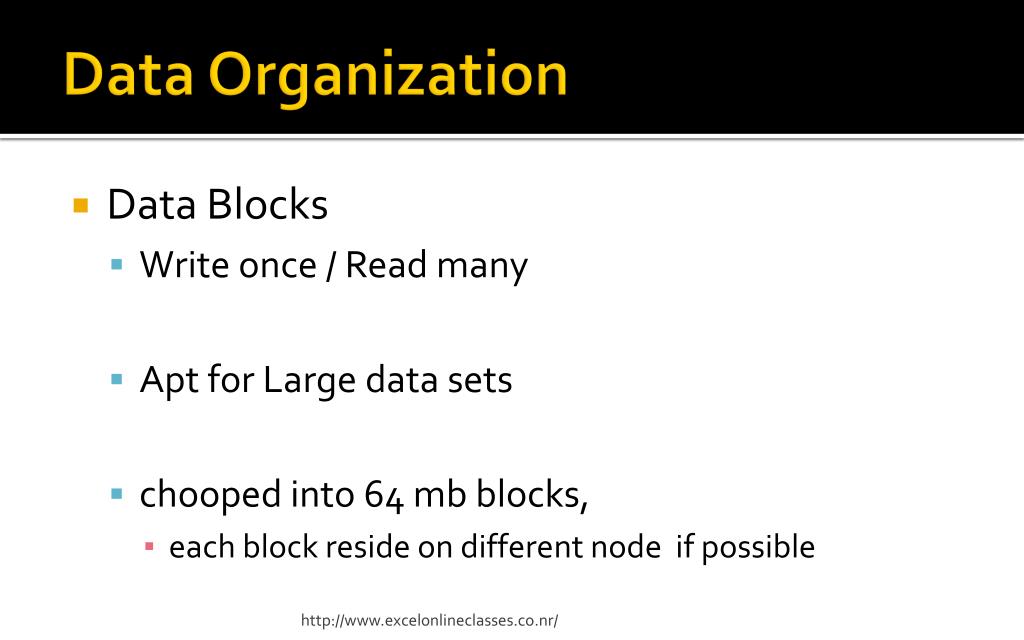 Data Organization

Data Blocks

Write once / Read many

Apt for Large data sets

chooped into 64 mb blocks,

each block reside on different node if possible

http://www.excelonlineclasses.co.nr/